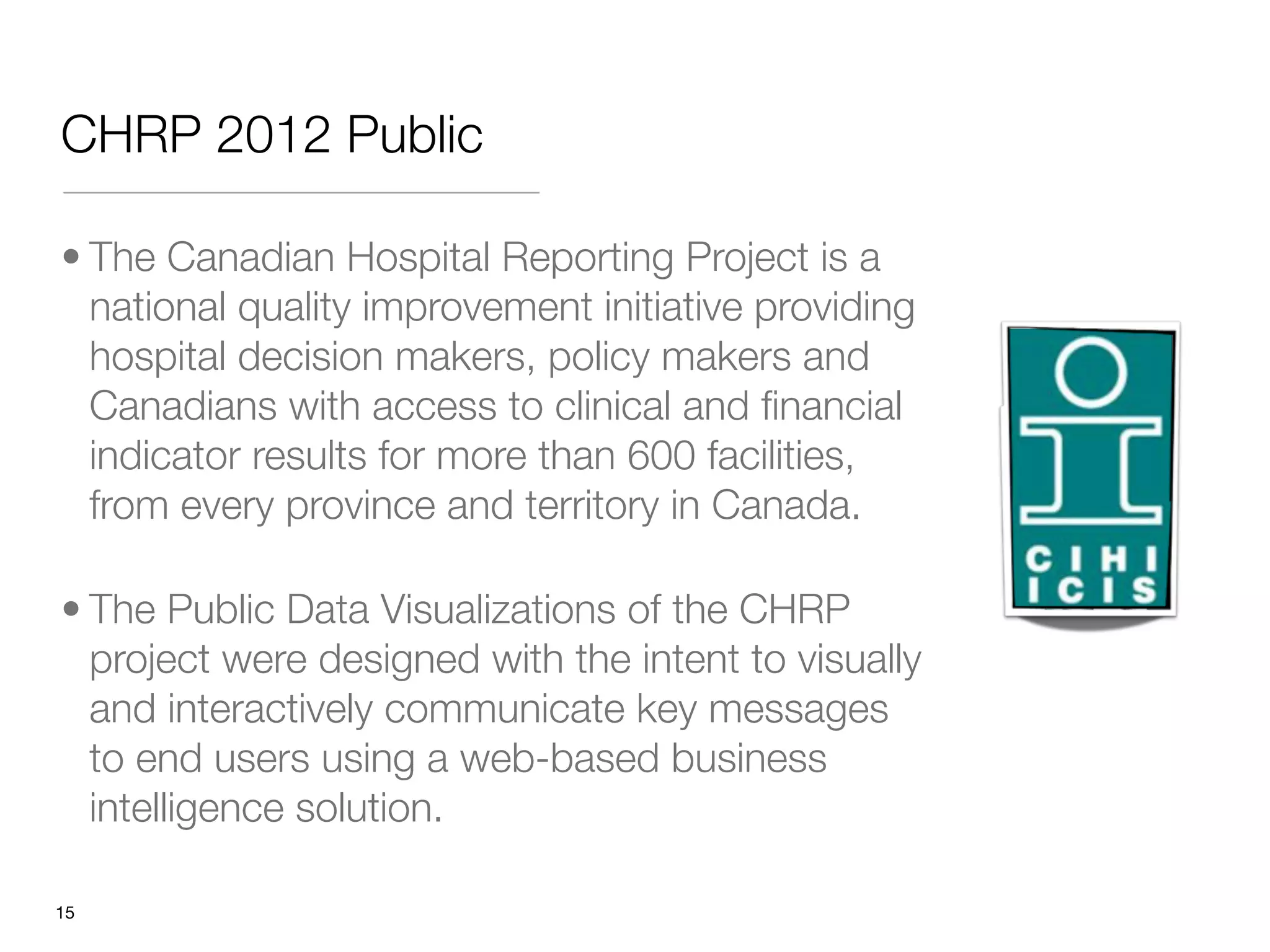 CHRP 2012 Public

• The Canadian Hospital Reporting Project is a national quality improvement initiative providing hospital decision makers, policy makers and Canadians with access to clinical and financial indicator results for more than 600 facilities, from every province and territory in Canada.

• The Public Data Visualizations of the CHRP project were designed with the intent to visually and interactively communicate key messages to end users using a web-based business intelligence solution.

CIHI
ICIS

15